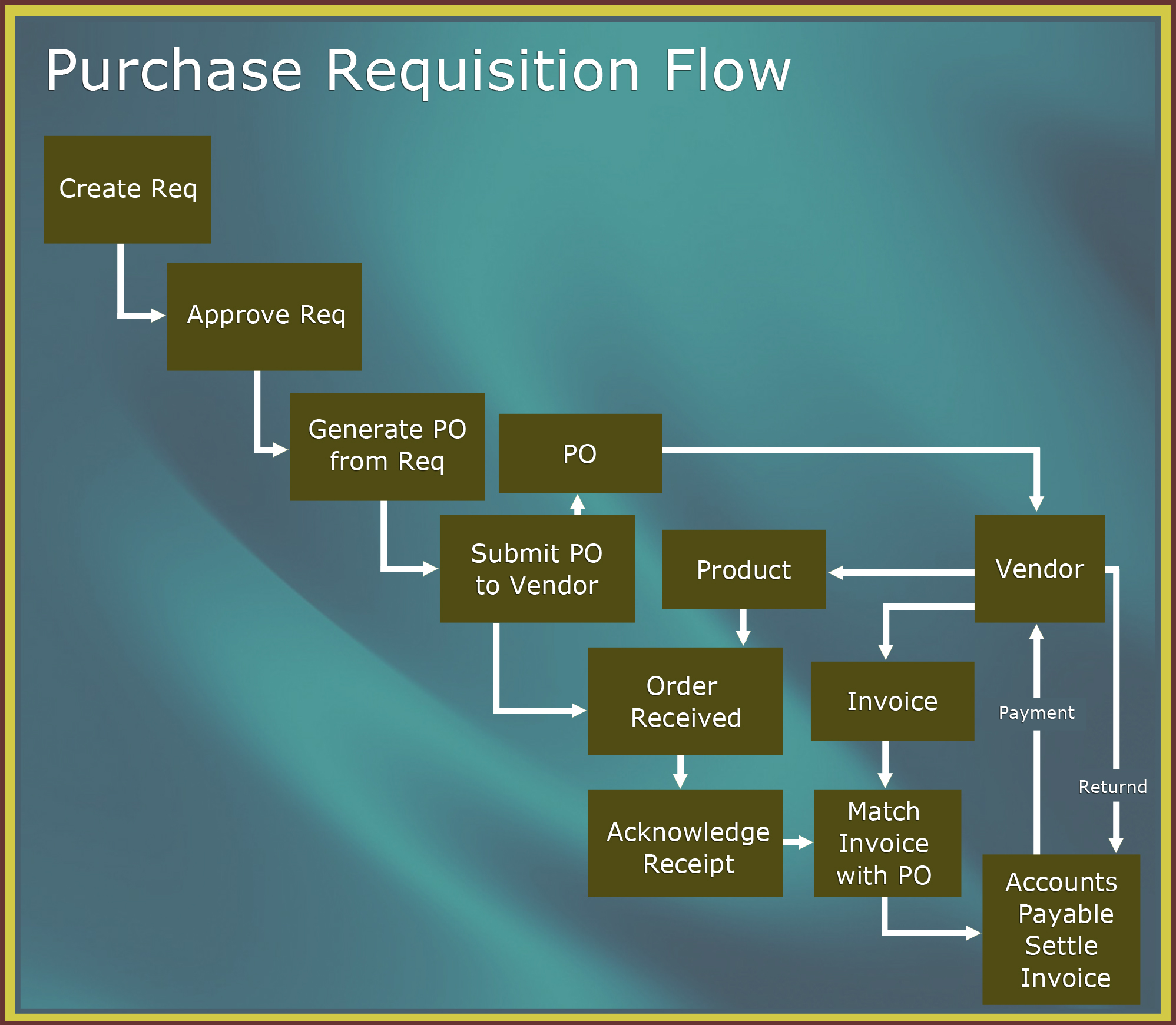 Purchase Requisition Flow

Create Req

Approve Req

Generate PO from Req

PO

Submit PO to Vendor

Product

Vendor

Order Received

Invoice

Payment

Returnd

Acknowledge Receipt

Match Invoice with PO

Accounts Payable Settle Invoice